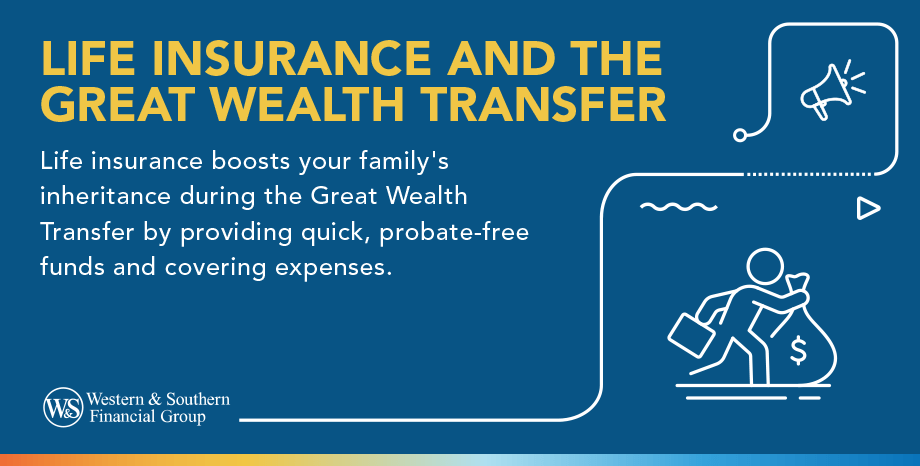 LIFE INSURANCE AND THE GREAT WEALTH TRANSFER

Life insurance boosts your family's inheritance during the Great Wealth Transfer by providing quick, probate-free funds and covering expenses.

$

W&S Western & Southern Financial Group